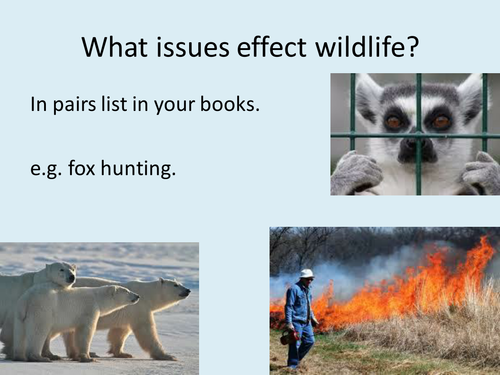 What issues effect wildlife?

In pairs list in your books.

e.g. fox hunting.